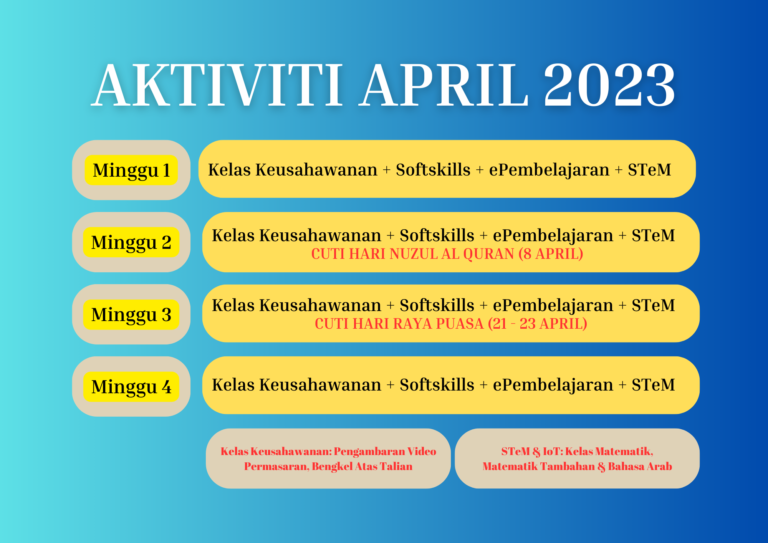 AKTIVITI APRIL 2023

Minggu 1

Kelas Keusahawanan + Softskills + ePembelajaran + STeM

Minggu 2

Kelas Keusahawanan + Softskills + ePembelajaran + STeM
CUTI HARI NUZUL AL QURAN (8 APRIL)

Minggu 3

Kelas Keusahawanan + Softskills + ePembelajaran + STeM
CUTI HARI RAYA PUASA (21 - 23 APRIL)

Minggu 4

Kelas Keusahawanan + Softskills + ePembelajaran + STeM

Kelas Keusahawanan: Pengambaran Video Permasaran, Bengkel Atas Talian

STeM & IoT: Kelas Matematik, Matematik Tambahan & Bahasa Arab